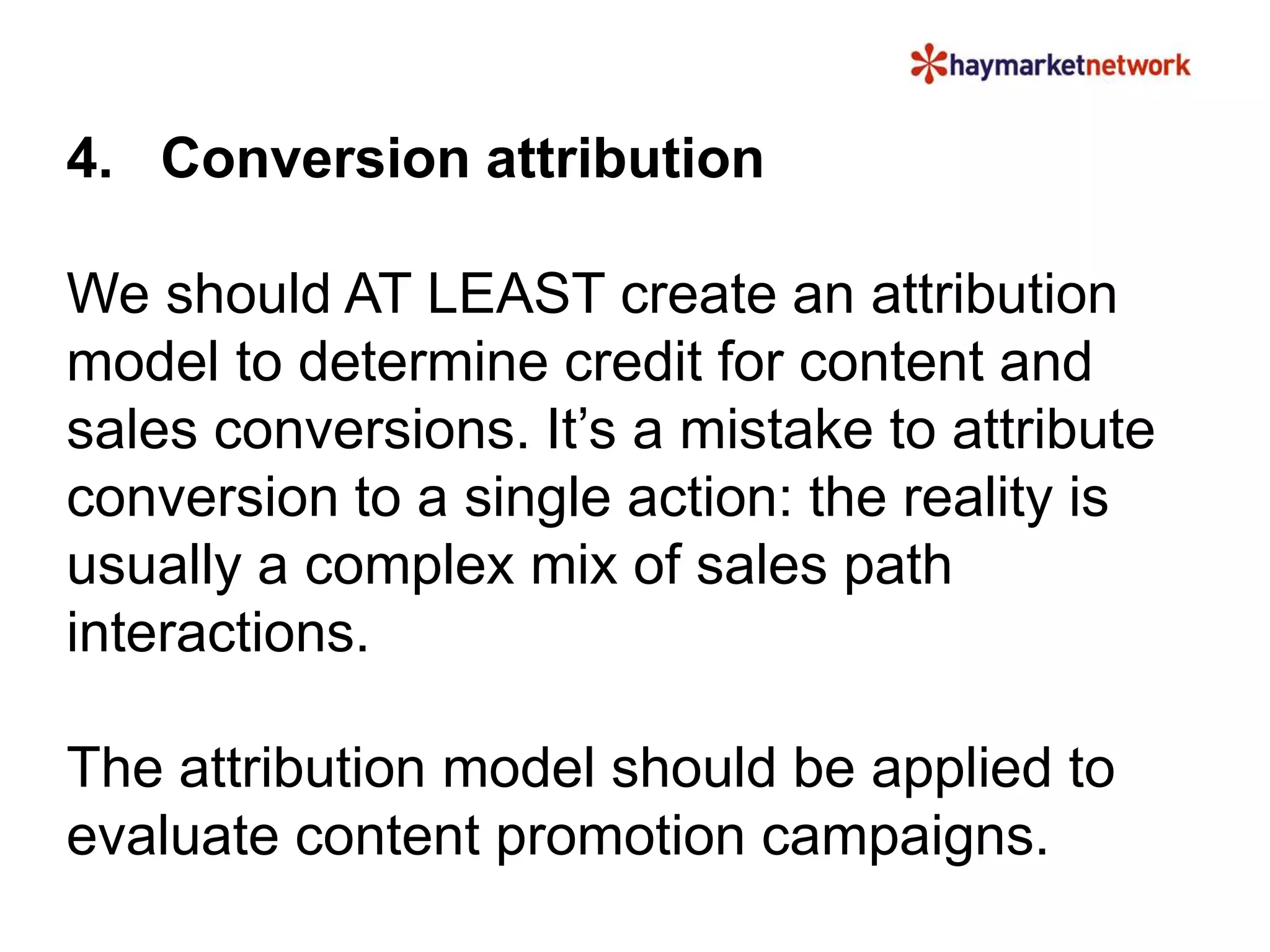 haymarketnetwork

4. Conversion attribution

We should AT LEAST create an attribution model to determine credit for content and sales conversions. It’s a mistake to attribute conversion to a single action: the reality is usually a complex mix of sales path interactions.

The attribution model should be applied to evaluate content promotion campaigns.